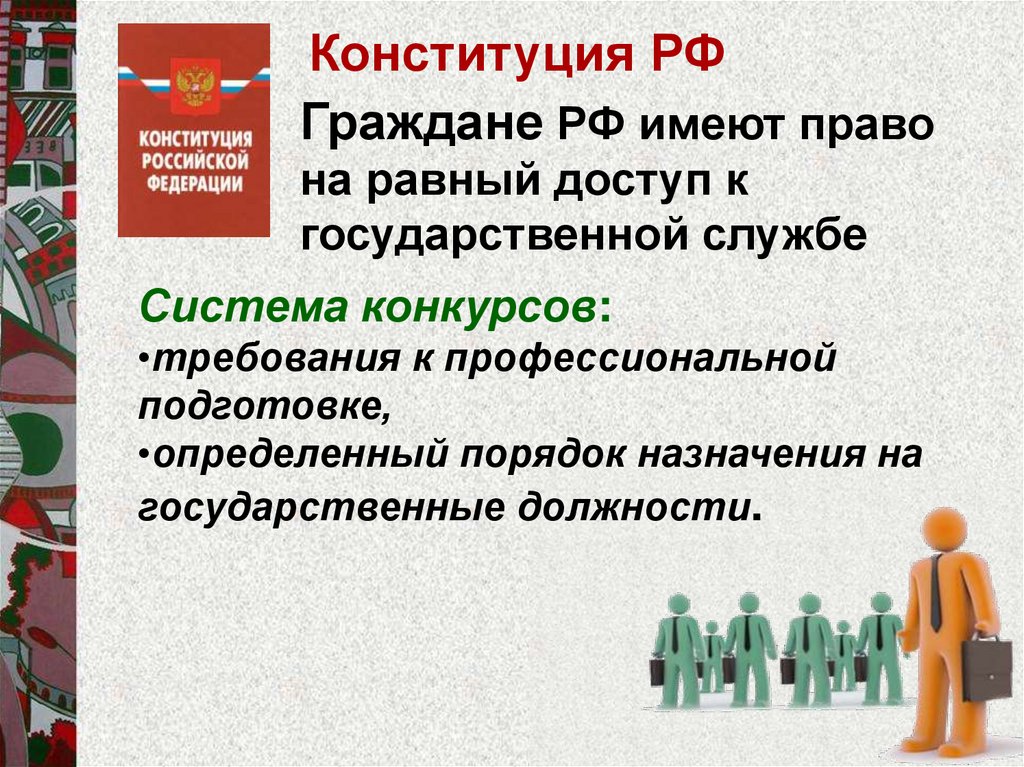 КОНСТИТУЦИЯ РОССИЙСКОЙ ФЕДЕРАЦИИ

Конституция РФ

Граждане РФ имеют право на равный доступ к государственной службе

Система конкурсов:
•требования к профессиональной подготовке,
•определенный порядок назначения на государственные должности.